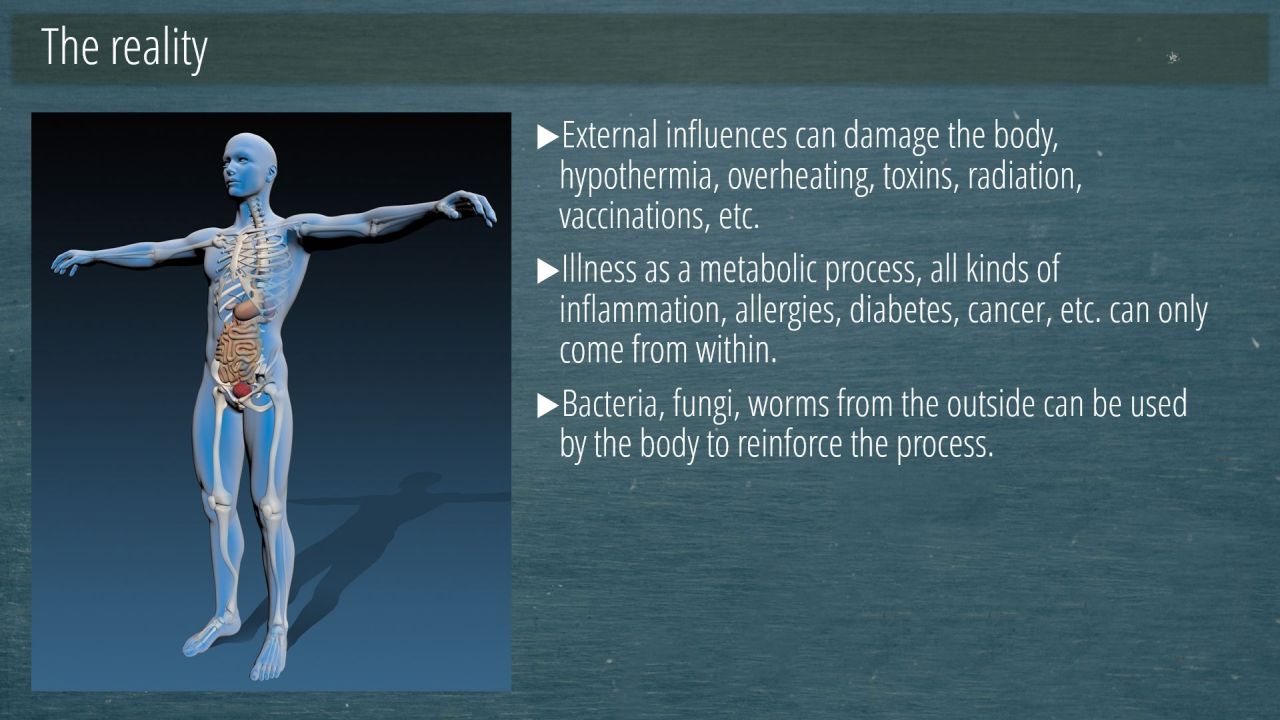 The reality

▶External influences can damage the body, hypothermia, overheating, toxins, radiation, vaccinations, etc.

▶Illness as a metabolic process, all kinds of inflammation, allergies, diabetes, cancer, etc. can only come from within.

▶Bacteria, fungi, worms from the outside can be used by the body to reinforce the process.